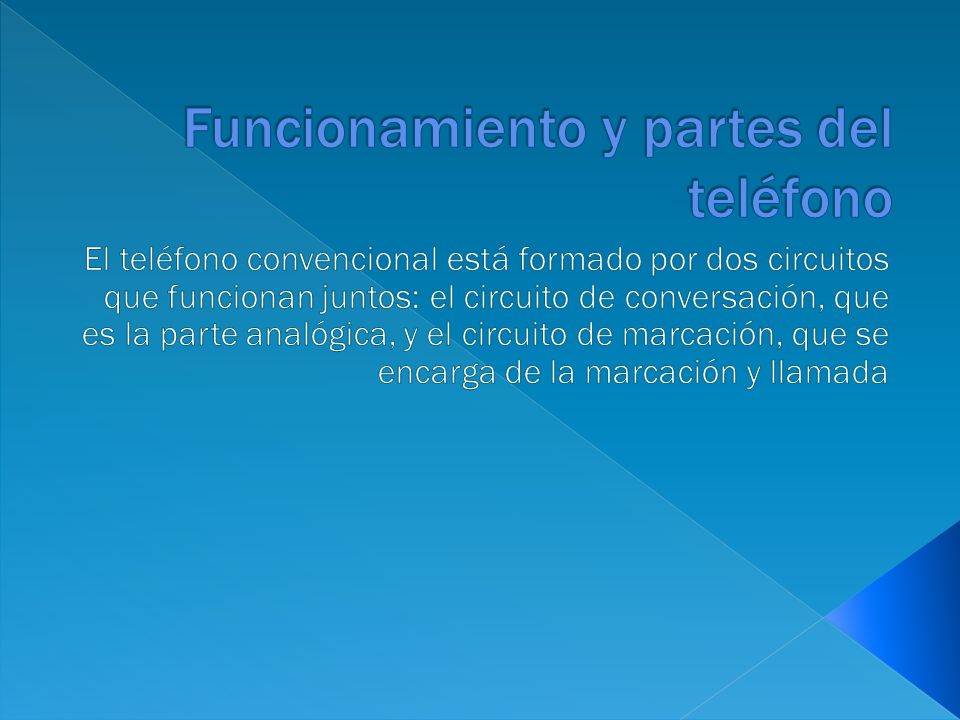 Funcionamiento y partes del teléfono

El teléfono convencional está formado por dos circuitos que funcionan juntos: el circuito de conversación, que es la parte analógica, y el circuito de marcación, que se encarga de la marcación y llamada